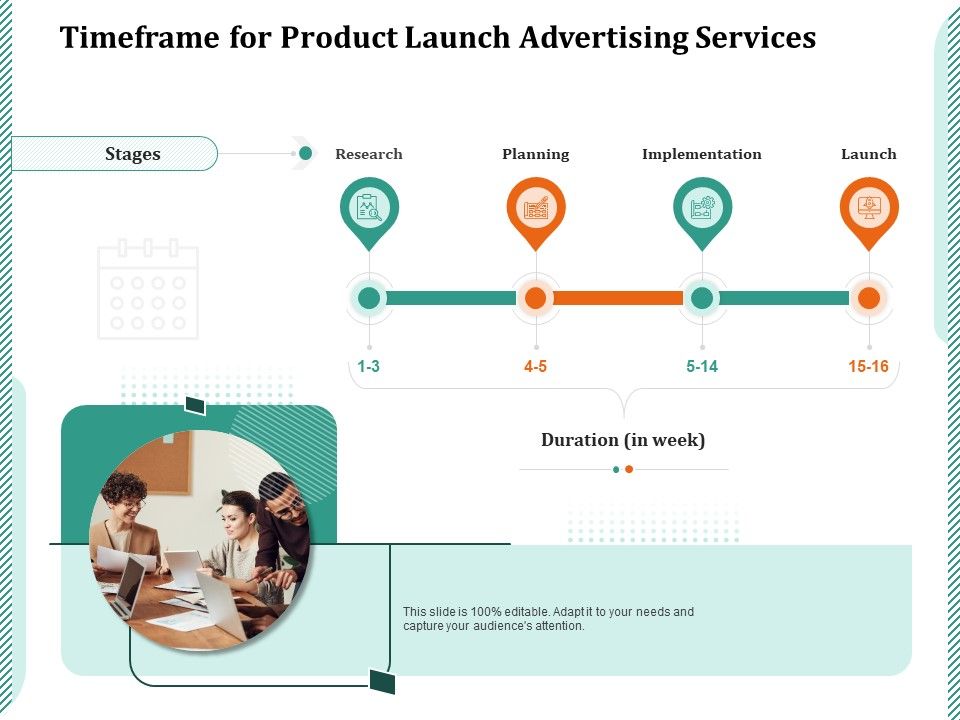 Timeframe for Product Launch Advertising Services

Stages

Research

Planning

Implementation

Launch

1-3

4-5

5-14

15-16

Duration (in week)

This slide is 100% editable. Adapt it to your needs and capture your audience's attention.